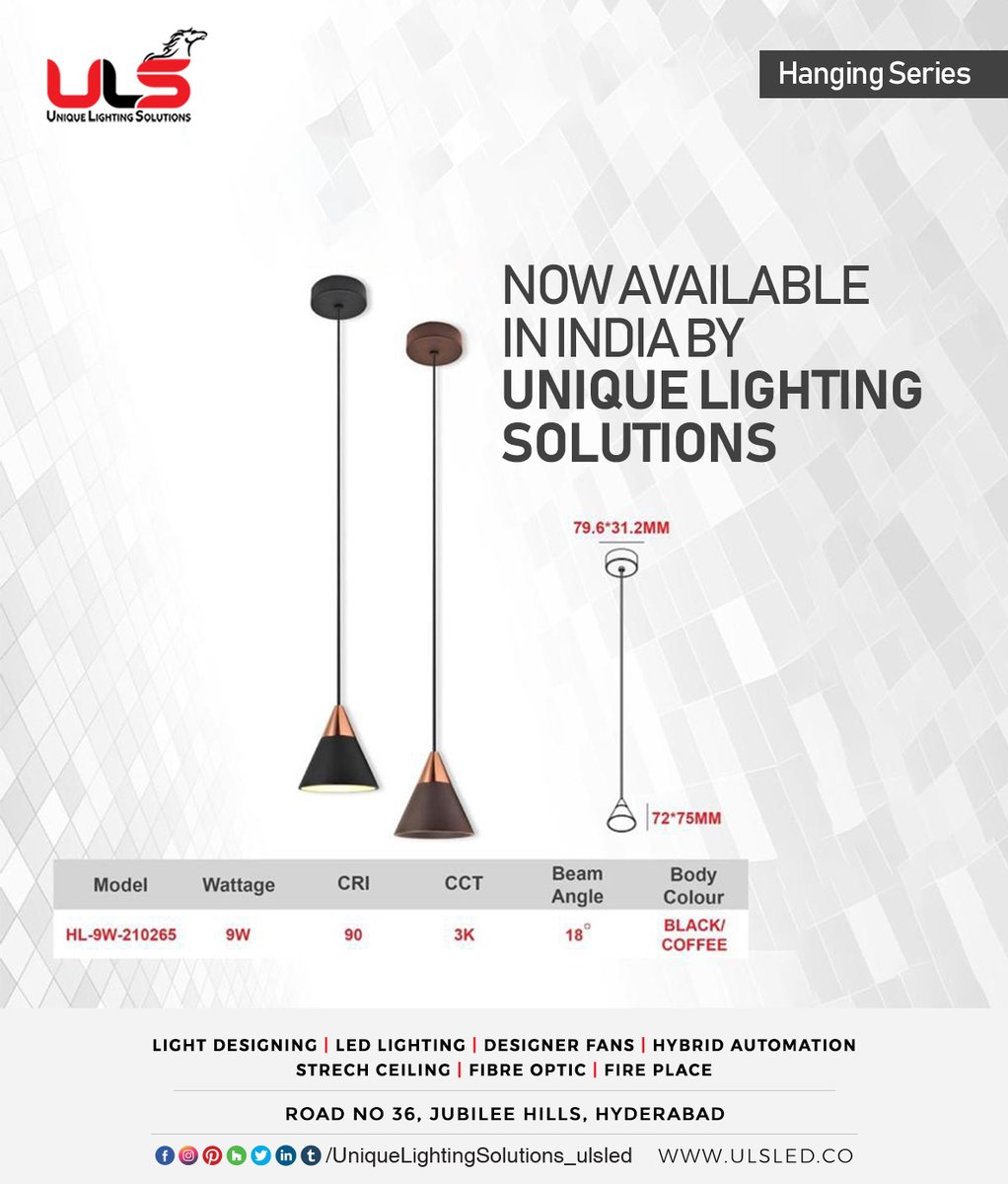 ULS
UNIQUE LIGHTING SOLUTIONS

Hanging Series

NOW AVAILABLE IN INDIA BY UNIQUE LIGHTING SOLUTIONS

79.6*31.2MM

72*75MM

| Model | Wattage | CRI | CCT | Beam Angle | Body Colour |
|---|---|---|---|---|---|
| HL-9W-210265 | 9W | 90 | 3K | 18° | BLACK/ COFFEE |

LIGHT DESIGNING | LED LIGHTING | DESIGNER FANS | HYBRID AUTOMATION
STRECH CEILING | FIBRE OPTIC | FIRE PLACE

ROAD NO 36, JUBILEE HILLS, HYDERABAD

/UniqueLightingSolutions_ulsled WWW.ULSLED.CO